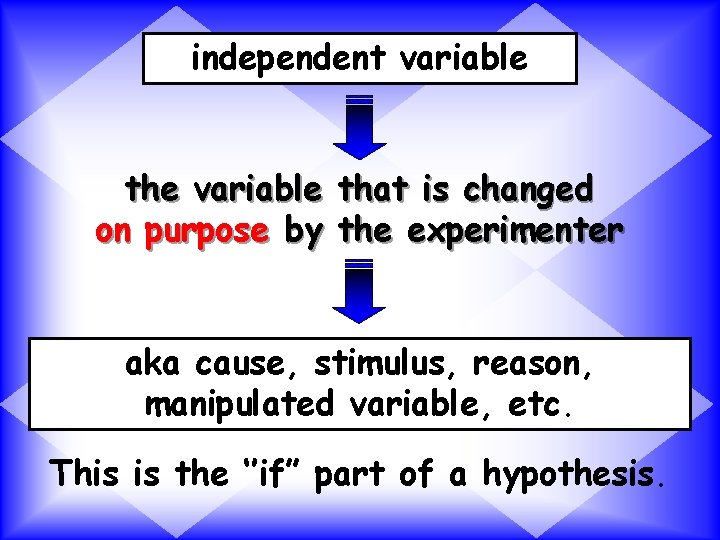 independent variable

the variable that is changed on purpose by the experimenter

aka cause, stimulus, reason, manipulated variable, etc.

This is the "if" part of a hypothesis.